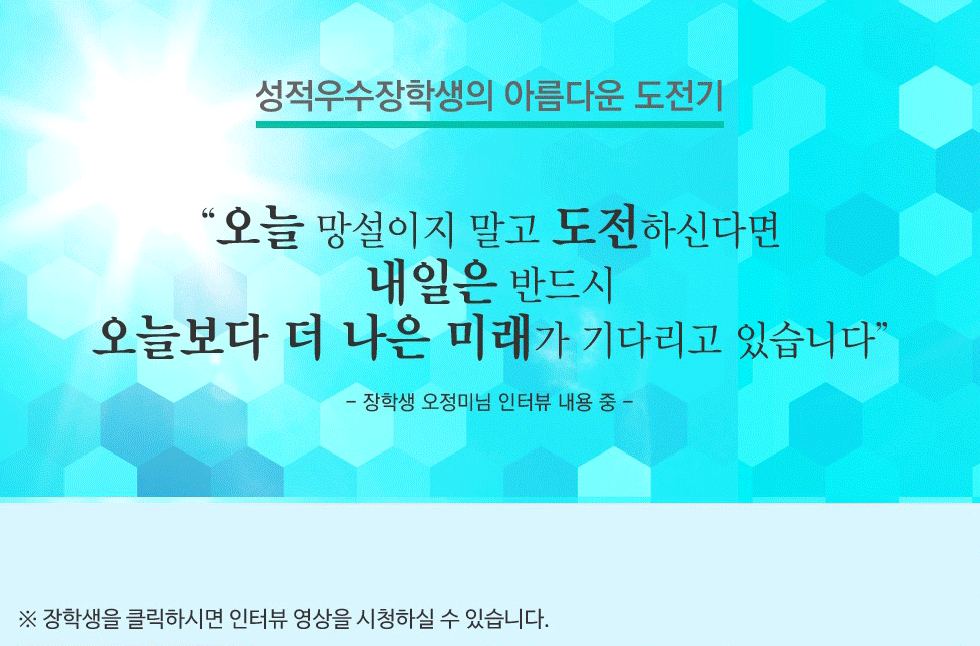 성적우수장학생의 아름다운 도전기

“오늘 망설이지 말고 도전하신다면
내일은 반드시
오늘보다 더 나은 미래가 기다리고 있습니다”

- 장학생 오정미님 인터뷰 내용 중 -

※ 장학생을 클릭하시면 인터뷰 영상을 시청하실 수 있습니다.